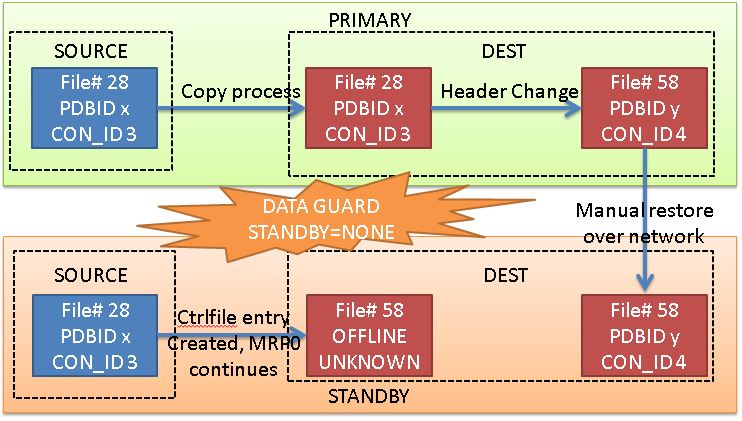 PRIMARY

SOURCE

File# 28
PDBID x
CON_ID 3

Copy process

DEST

File# 28
PDBID x
CON_ID 3

Header Change

File# 58
PDBID y
CON_ID 4

DATA GUARD
STANDBY=NONE

Manual restore over network

SOURCE

File# 28
PDBID x
CON_ID 3

Ctrlfile entry Created, MRP0 continues

DEST

File# 58
OFFLINE
UNKNOWN

File# 58
PDBID y
CON_ID 4

STANDBY